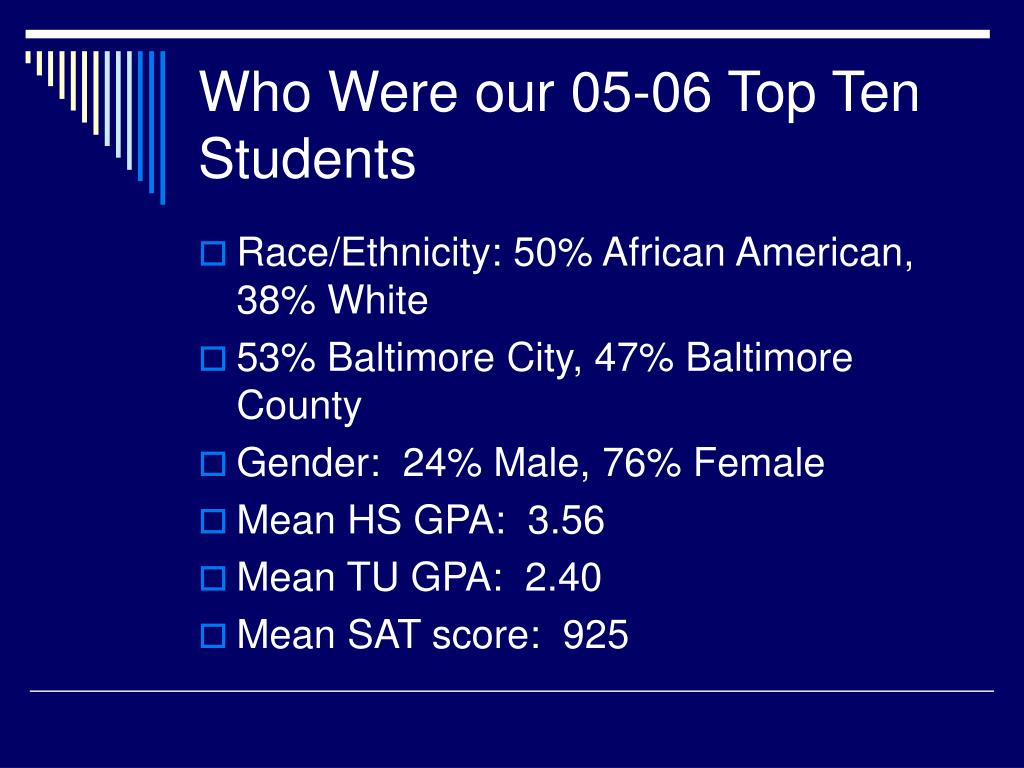 Who Were our 05-06 Top Ten Students

Race/Ethnicity: 50% African American, 38% White

53% Baltimore City, 47% Baltimore County

Gender: 24% Male, 76% Female

Mean HS GPA: 3.56

Mean TU GPA: 2.40

Mean SAT score: 925